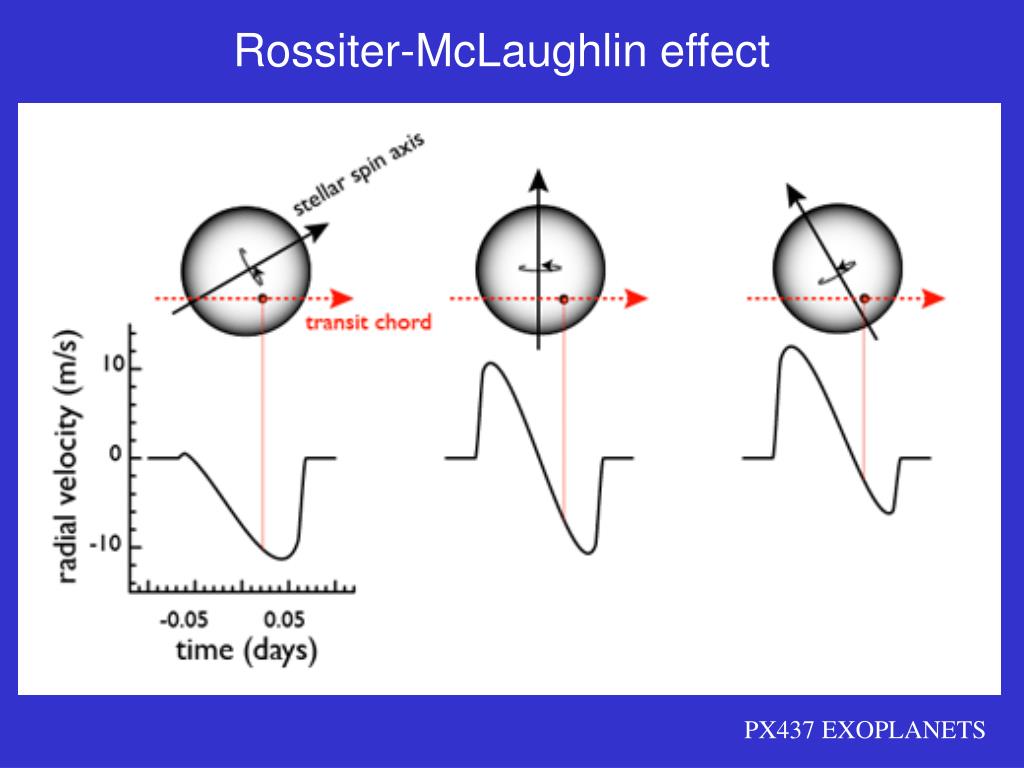 Rossiter-McLaughlin effect

stellar spin axis

transit chord

radial velocity (m/s)

10

0

-10

-0.05

0.05

time (days)

PX437 EXOPLANETS